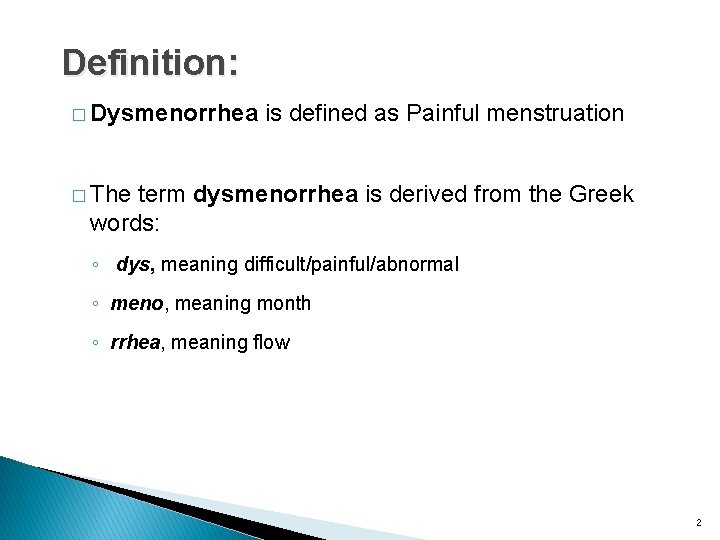 Definition:

□ Dysmenorrhea is defined as Painful menstruation

□ The term dysmenorrhea is derived from the Greek words:

◦ dys, meaning difficult/painful/abnormal

◦ meno, meaning month

◦ rrhea, meaning flow

2